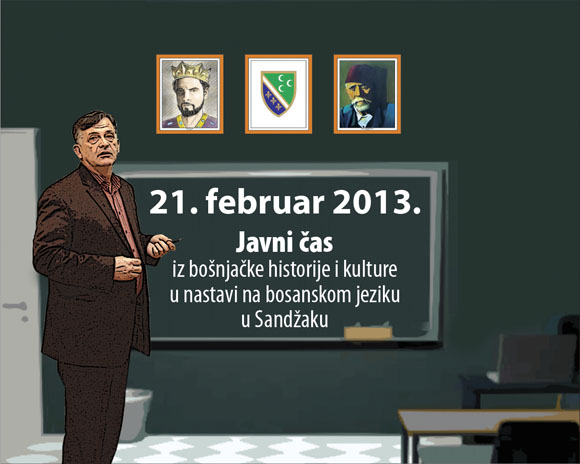 21. februar 2013.

Javni čas
iz bošnjačke historije i kulture u nastavi na bosanskom jeziku u Sandžaku